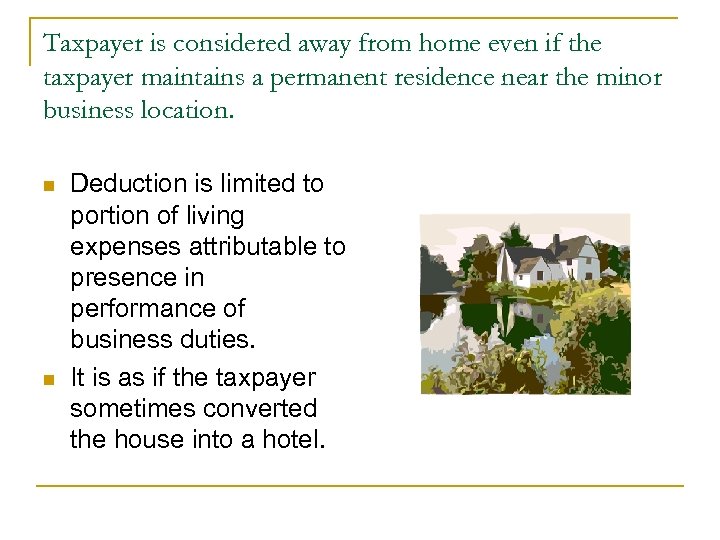 Taxpayer is considered away from home even if the taxpayer maintains a permanent residence near the minor business location.

- Deduction is limited to portion of living expenses attributable to presence in performance of business duties.
- It is as if the taxpayer sometimes converted the house into a hotel.